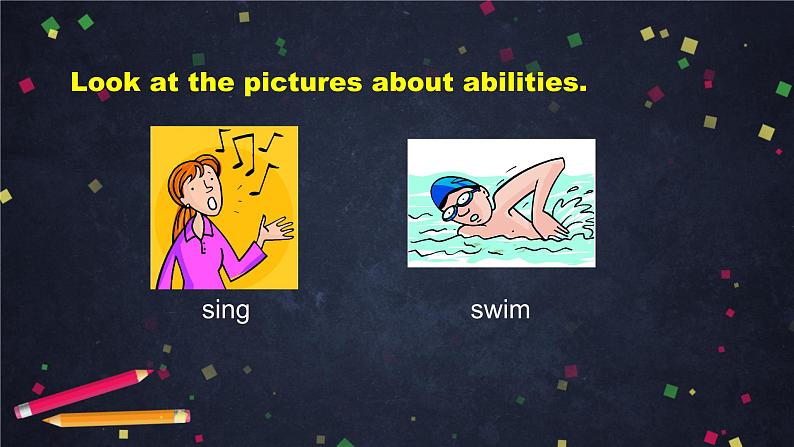 Look at the pictures about abilities.

sing

swim